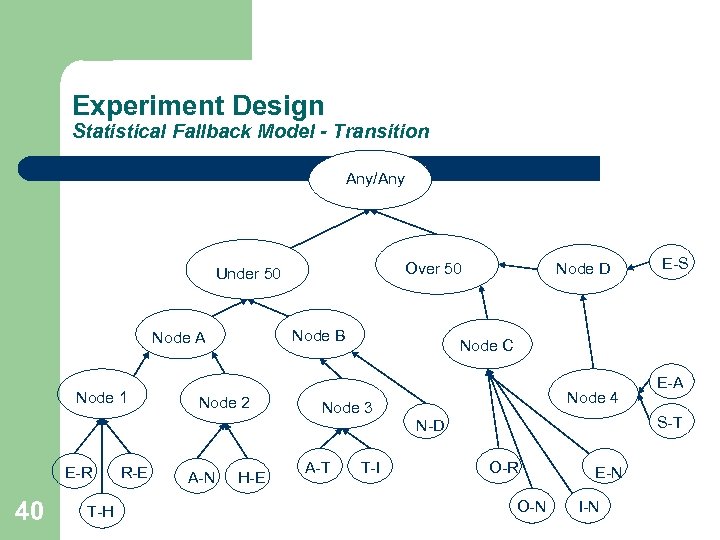 Experiment Design
Statistical Fallback Model - Transition

Any/Any

Under 50

Over 50

Node D

E-S

Node A

Node B

Node C

Node 1

Node 2

Node 3

N-D

Node 4

E-A

S-T

E-R

R-E

T-H

A-N

H-E

A-T

T-I

O-R

E-N

O-N

I-N

40